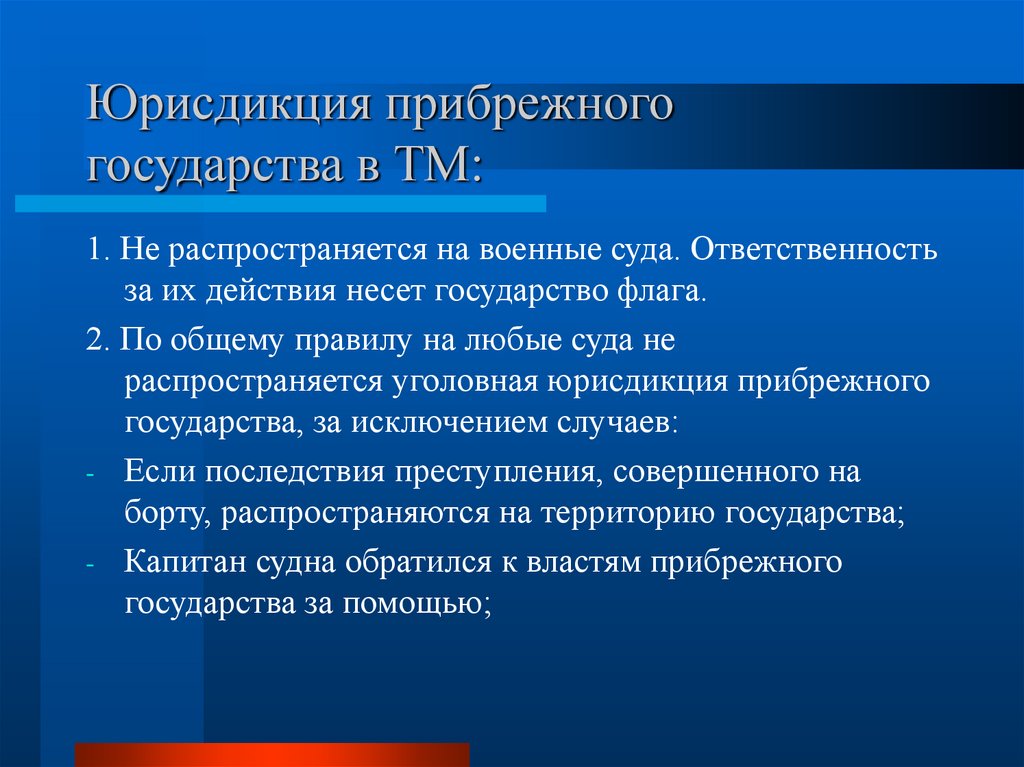 Юрисдикция прибрежного государства в ТМ:

1. Не распространяется на военные суда. Ответственность за их действия несет государство флага.

2. По общему правилу на любые суда не распространяется уголовная юрисдикция прибрежного государства, за исключением случаев:

- Если последствия преступления, совершенного на борту, распространяются на территорию государства;

- Капитан судна обратился к властям прибрежного государства за помощью;